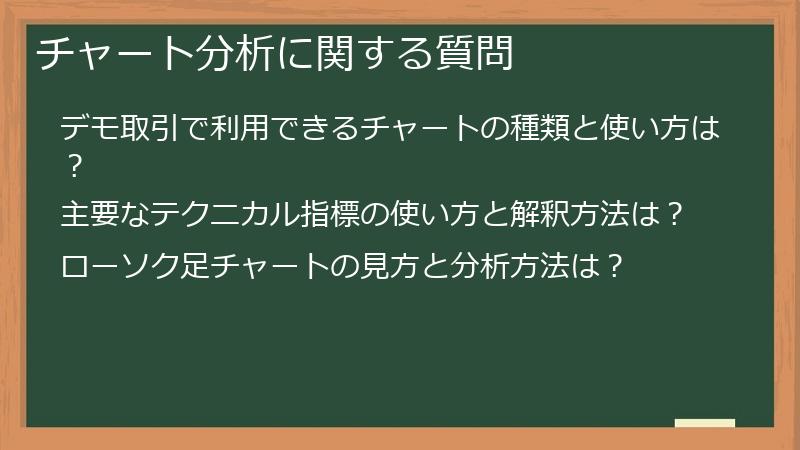 チャート分析に関する質問

デモ取引で利用できるチャートの種類と使い方は？

主要なテクニカル指標の使い方と解釈方法は？

ローソク足チャートの見方と分析方法は？